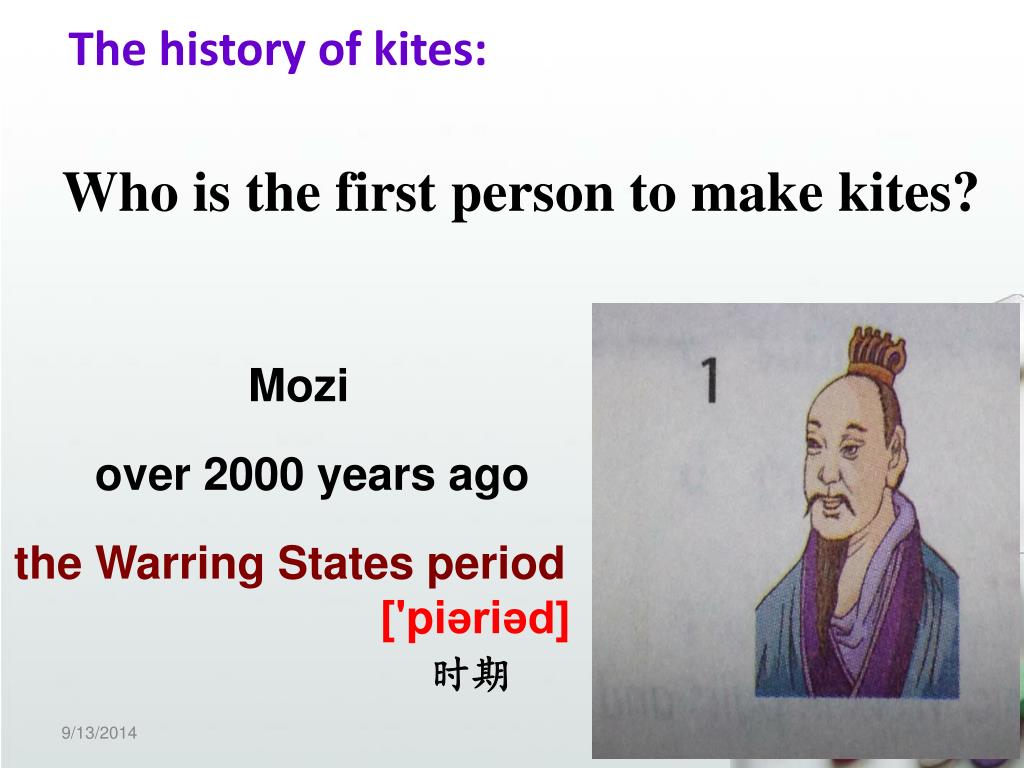 The history of kites:

Who is the first person to make kites?

Mozi

over 2000 years ago

the Warring States period

['piəriəd]

时期

1

9/13/2014